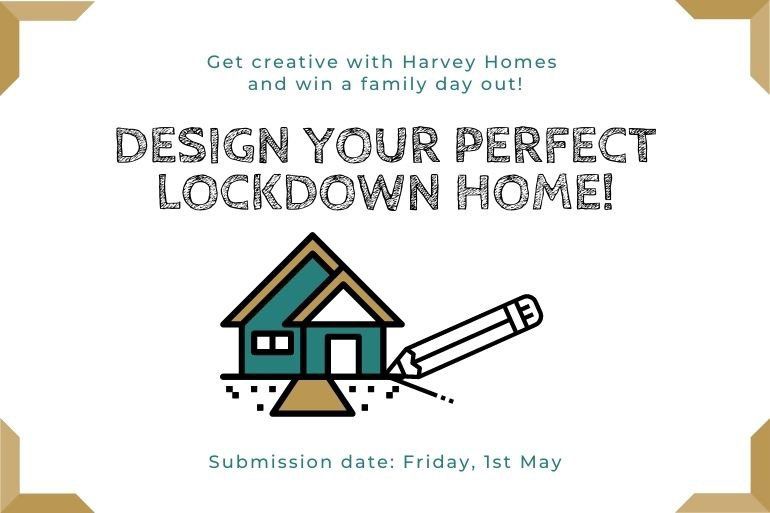 Get creative with Harvey Homes and win a family day out!

DESIGN YOUR PERFECT LOCKDOWN HOME!

Submission date: Friday, 1st May